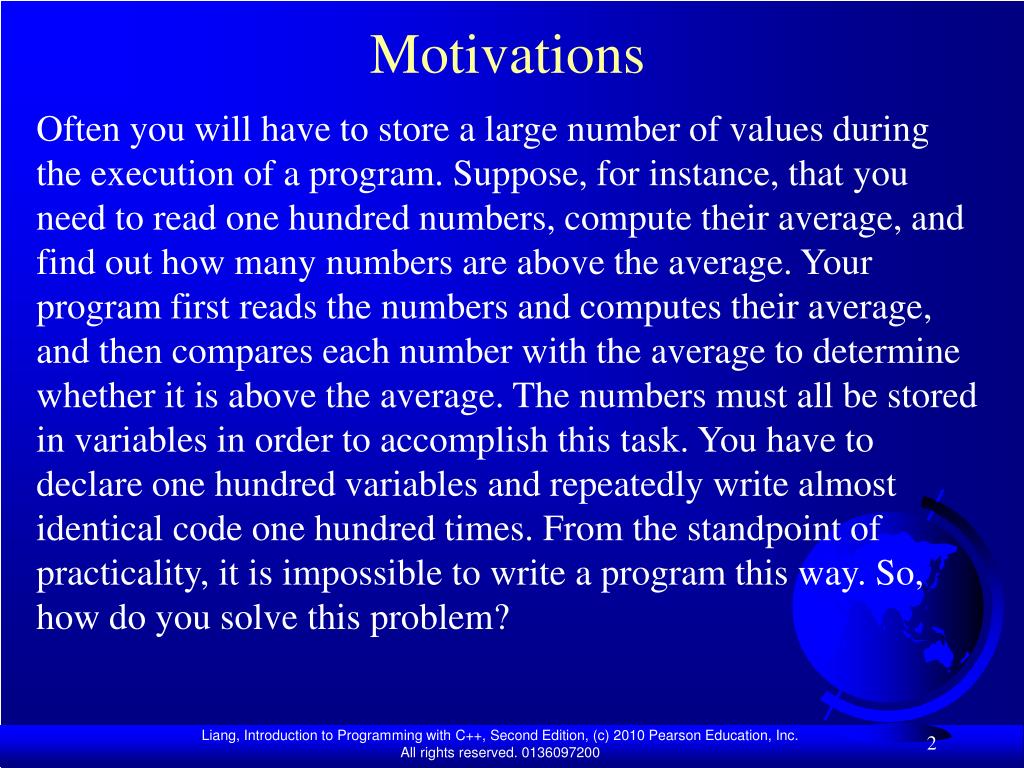 Motivations

Often you will have to store a large number of values during the execution of a program. Suppose, for instance, that you need to read one hundred numbers, compute their average, and find out how many numbers are above the average. Your program first reads the numbers and computes their average, and then compares each number with the average to determine whether it is above the average. The numbers must all be stored in variables in order to accomplish this task. You have to declare one hundred variables and repeatedly write almost identical code one hundred times. From the standpoint of practicality, it is impossible to write a program this way. So, how do you solve this problem?

Liang, Introduction to Programming with C++, Second Edition, (c) 2010 Pearson Education, Inc. All rights reserved. 0136097200

2